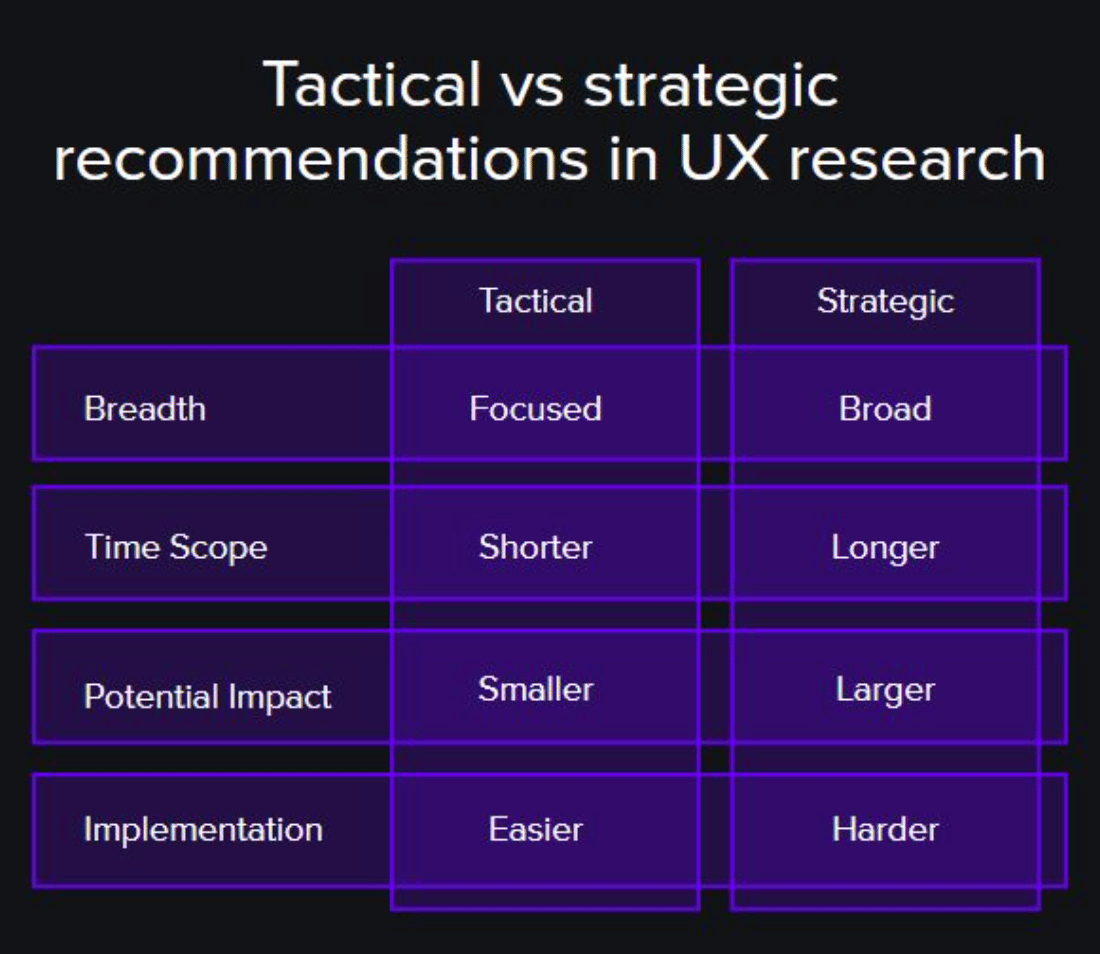 Tactical vs strategic recommendations in UX research

| | Tactical | Strategic |
|---|---|---|
| Breadth | Focused | Broad |
| Time Scope | Shorter | Longer |
| Potential Impact | Smaller | Larger |
| Implementation | Easier | Harder |